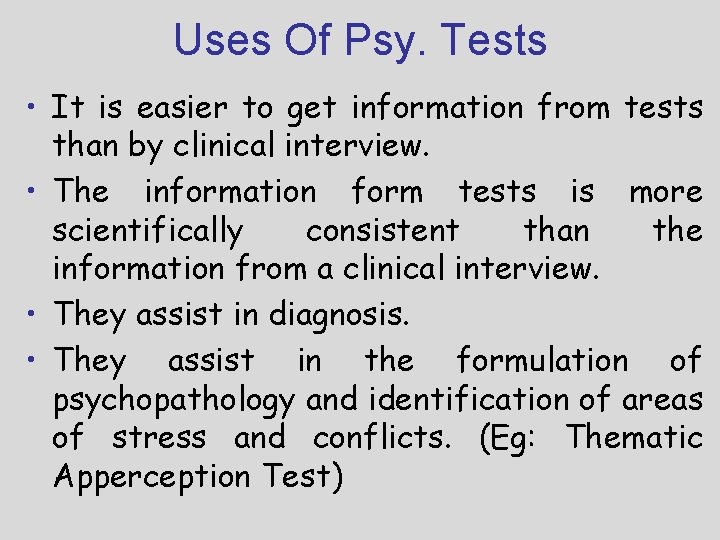 Uses Of Psy. Tests

• It is easier to get information from tests than by clinical interview.

• The information form tests is more scientifically consistent than the information from a clinical interview.

• They assist in diagnosis.

• They assist in the formulation of psychopathology and identification of areas of stress and conflicts. (Eg: Thematic Apperception Test)